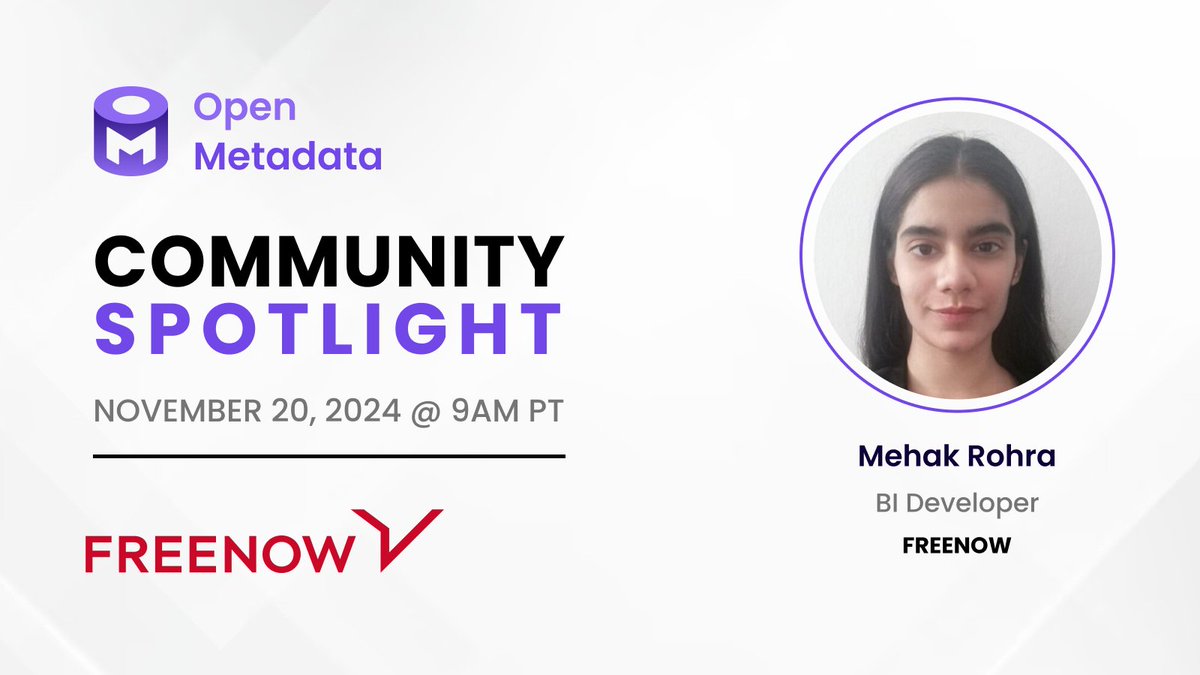 Open Metadata

COMMUNITY SPOTLIGHT

NOVEMBER 20, 2024 @ 9AM PT

FREENOW

Mehak Rohra
BI Developer
FREENOW